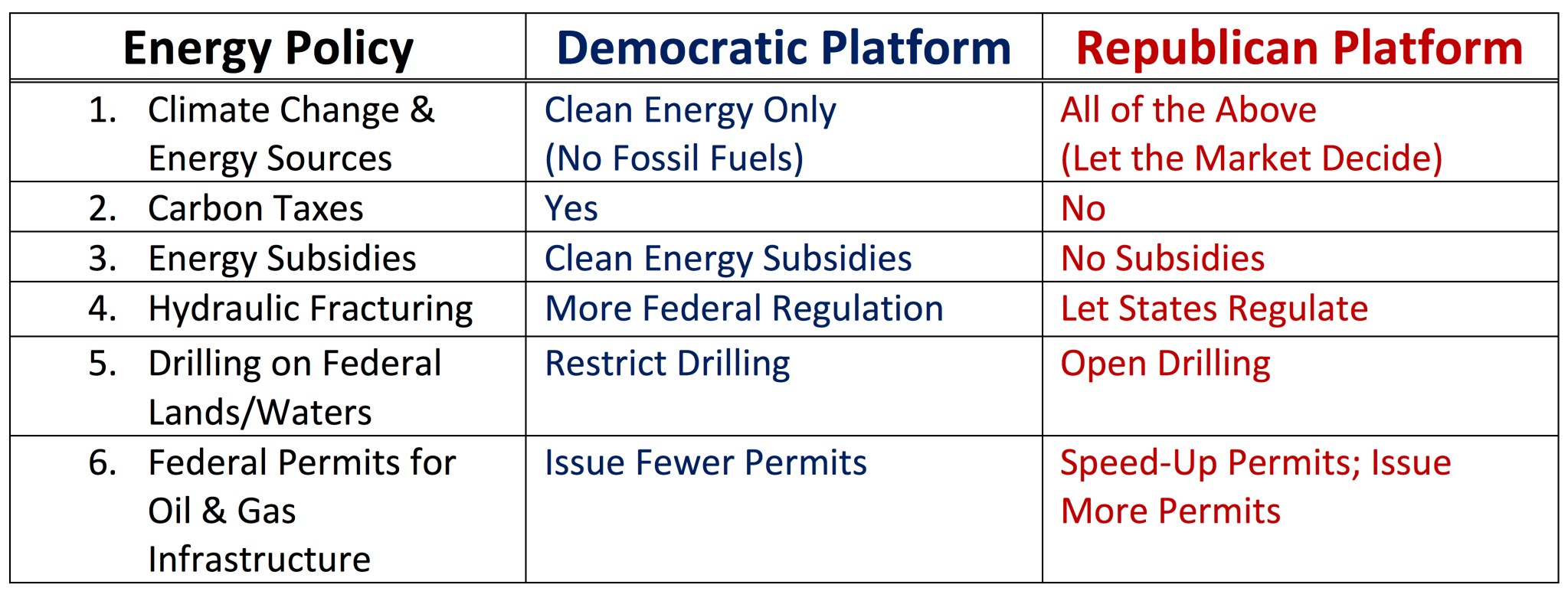 | Energy Policy | Democratic Platform | Republican Platform |
|---|---|---|
| 1. Climate Change & Energy Sources | Clean Energy Only (No Fossil Fuels) | All of the Above (Let the Market Decide) |
| 2. Carbon Taxes | Yes | No |
| 3. Energy Subsidies | Clean Energy Subsidies | No Subsidies |
| 4. Hydraulic Fracturing | More Federal Regulation | Let States Regulate |
| 5. Drilling on Federal Lands/Waters | Restrict Drilling | Open Drilling |
| 6. Federal Permits for Oil & Gas Infrastructure | Issue Fewer Permits | Speed-Up Permits; Issue More Permits |